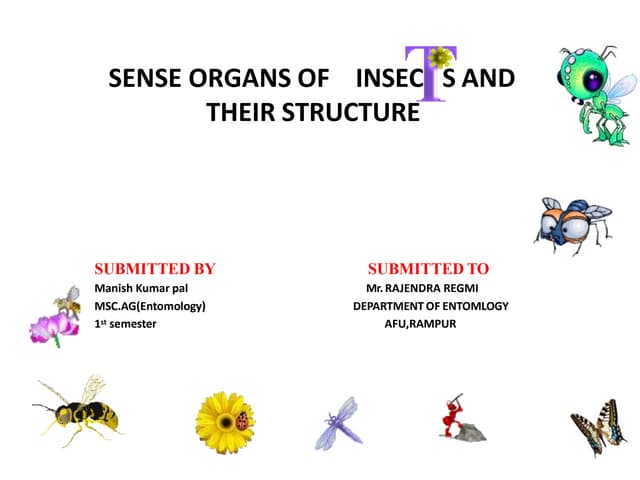 SENSE ORGANS OF INSECTS AND THEIR STRUCTURE

SUBMITTED BY
Manish Kumar pal
MSC.AG(Entomology)
1st semester

SUBMITTED TO
Mr. RAJENDRA REGMI
DEPARTMENT OF ENTOMLOGY
AFU,RAMPUR